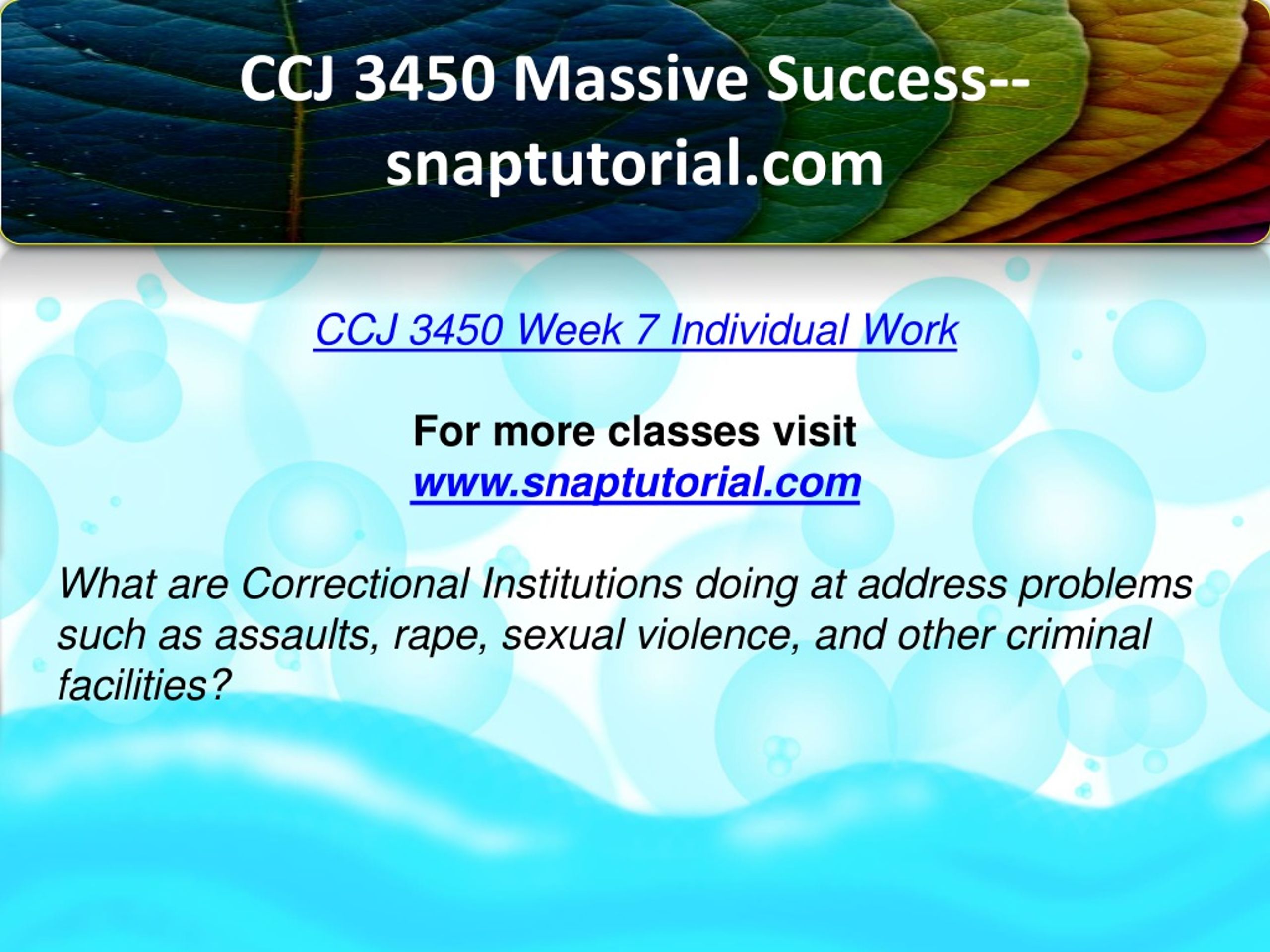 CCJ 3450 Massive Success--snaptutorial.com

CCJ 3450 Week 7 Individual Work

For more classes visit
www.snaptutorial.com

What are Correctional Institutions doing at address problems such as assaults, rape, sexual violence, and other criminal facilities?